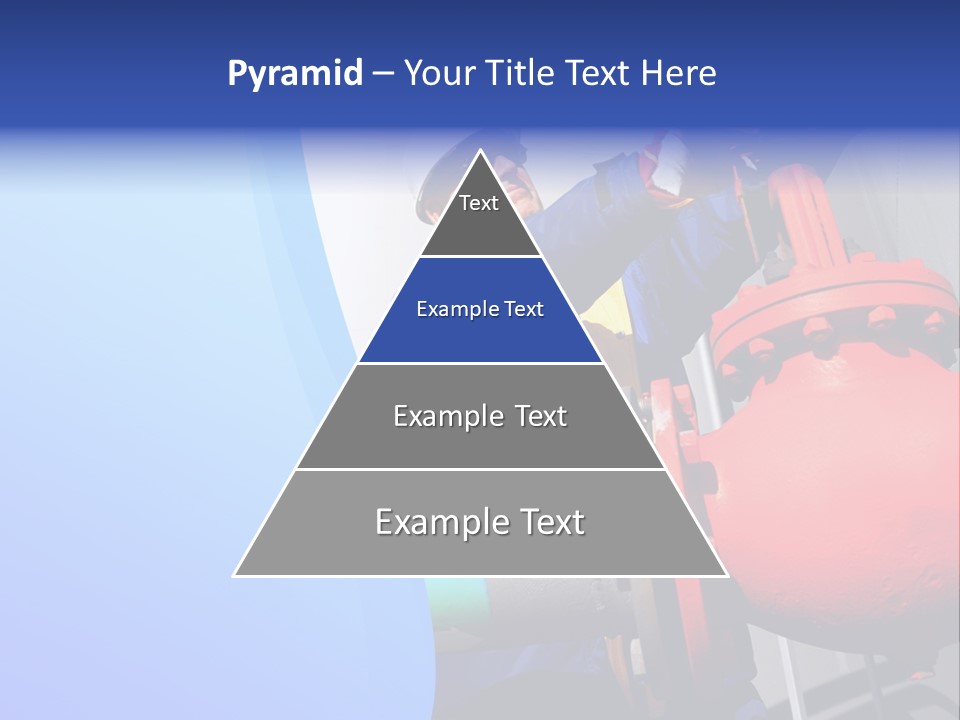 Pyramid – Your Title Text Here

Text

Example Text

Example Text

Example Text